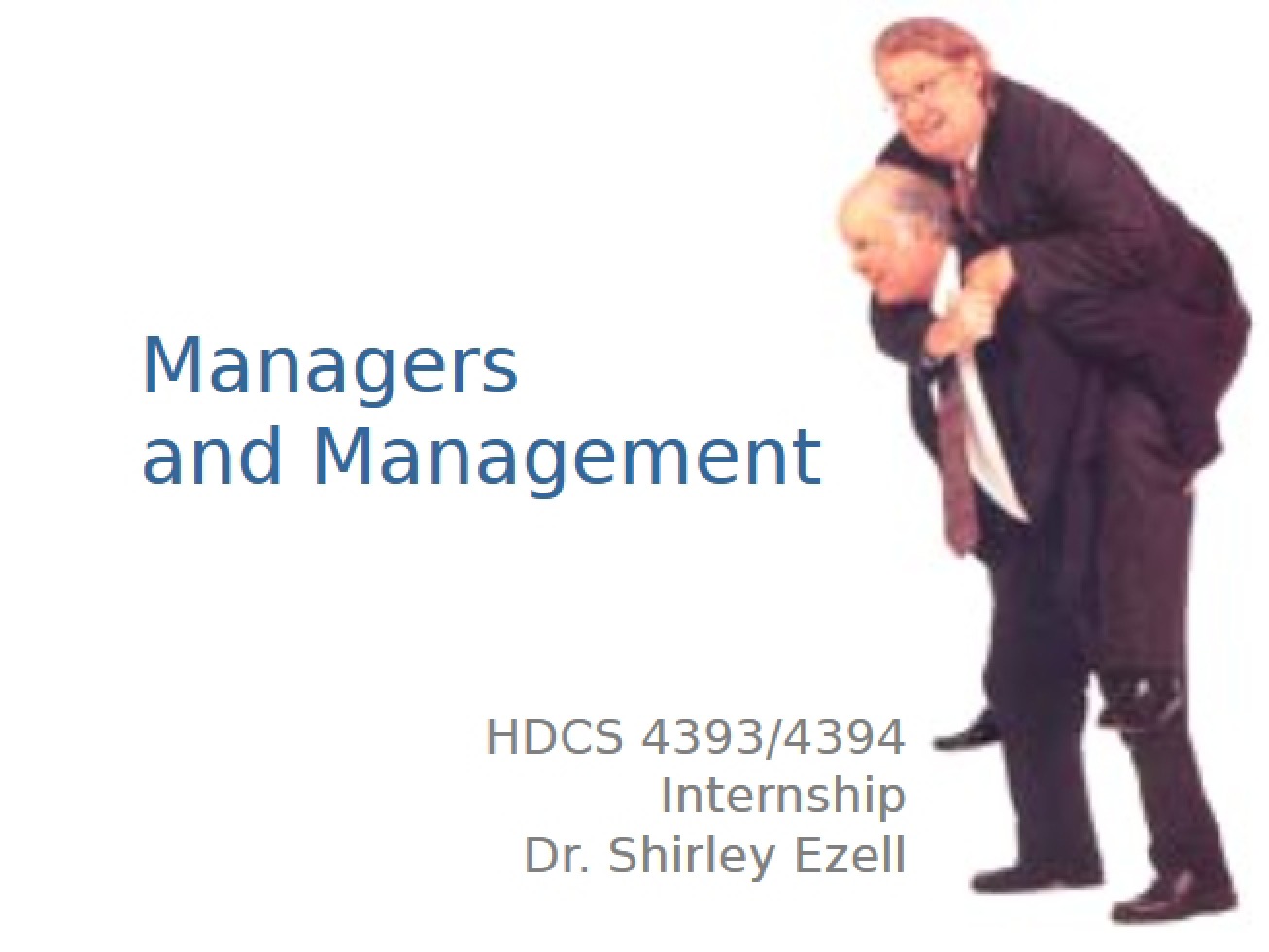 Managers
and Management

HDCS 4393/4394
Internship
Dr. Shirley Ezell